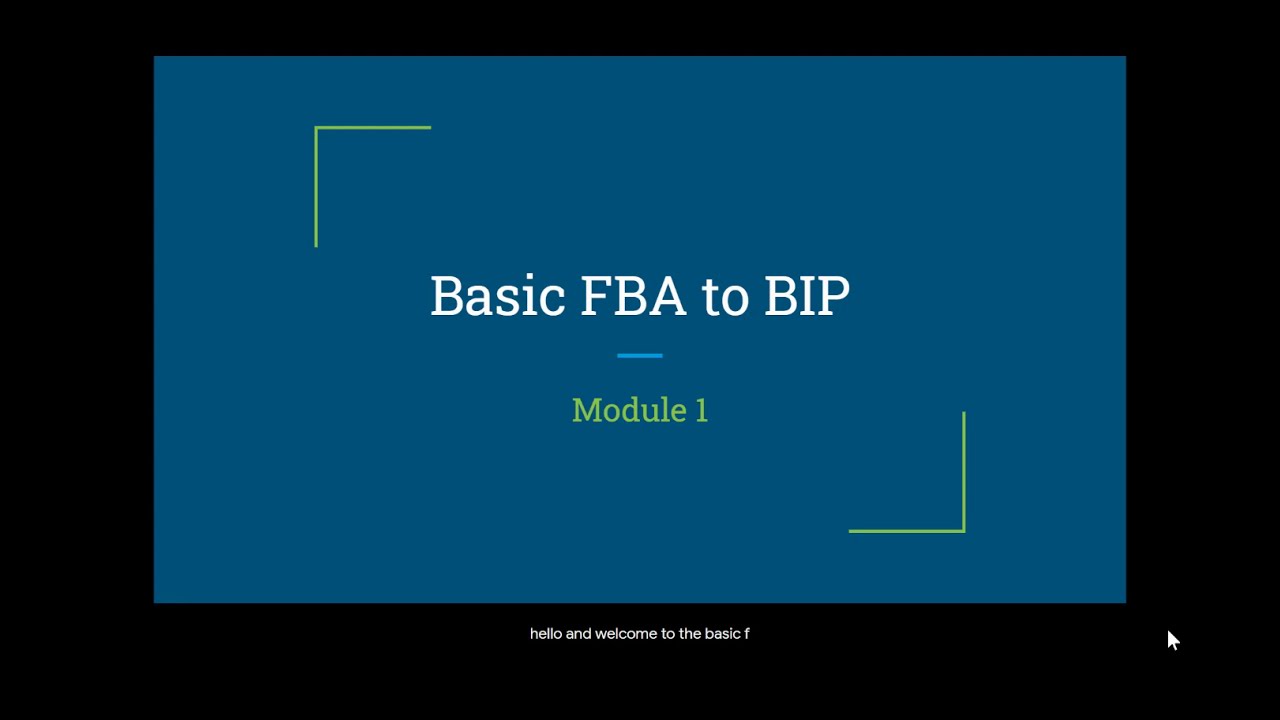 Basic FBA to BIP

Module 1

hello and welcome to the basic f